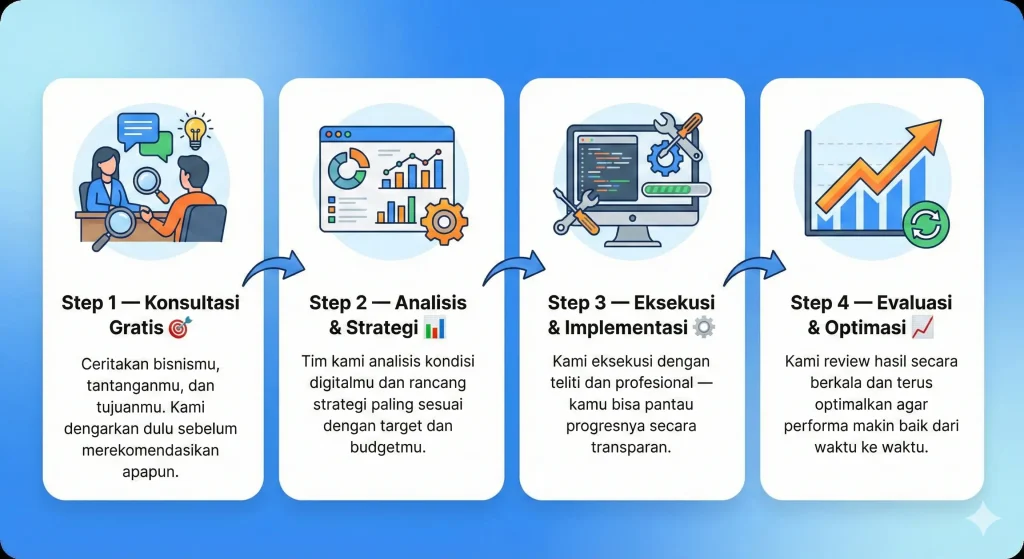 Step 1 — Konsultasi Gratis 🎯

Ceritakan bisnismu, tantanganmu, dan tujuanmu. Kami dengarkan dulu sebelum merekomendasikan apapun.

Step 2 — Analisis & Strategi 📊

Tim kami analisis kondisi digitalmu dan rancang strategi paling sesuai dengan target dan budgetmu.

Step 3 — Eksekusi & Implementasi ⚙️

Kami eksekusi dengan teliti dan profesional — kamu bisa pantau progresnya secara transparan.

Step 4 — Evaluasi & Optimasi 📈

Kami review hasil secara berkala dan terus optimalkan agar performa makin baik dari waktu ke waktu.